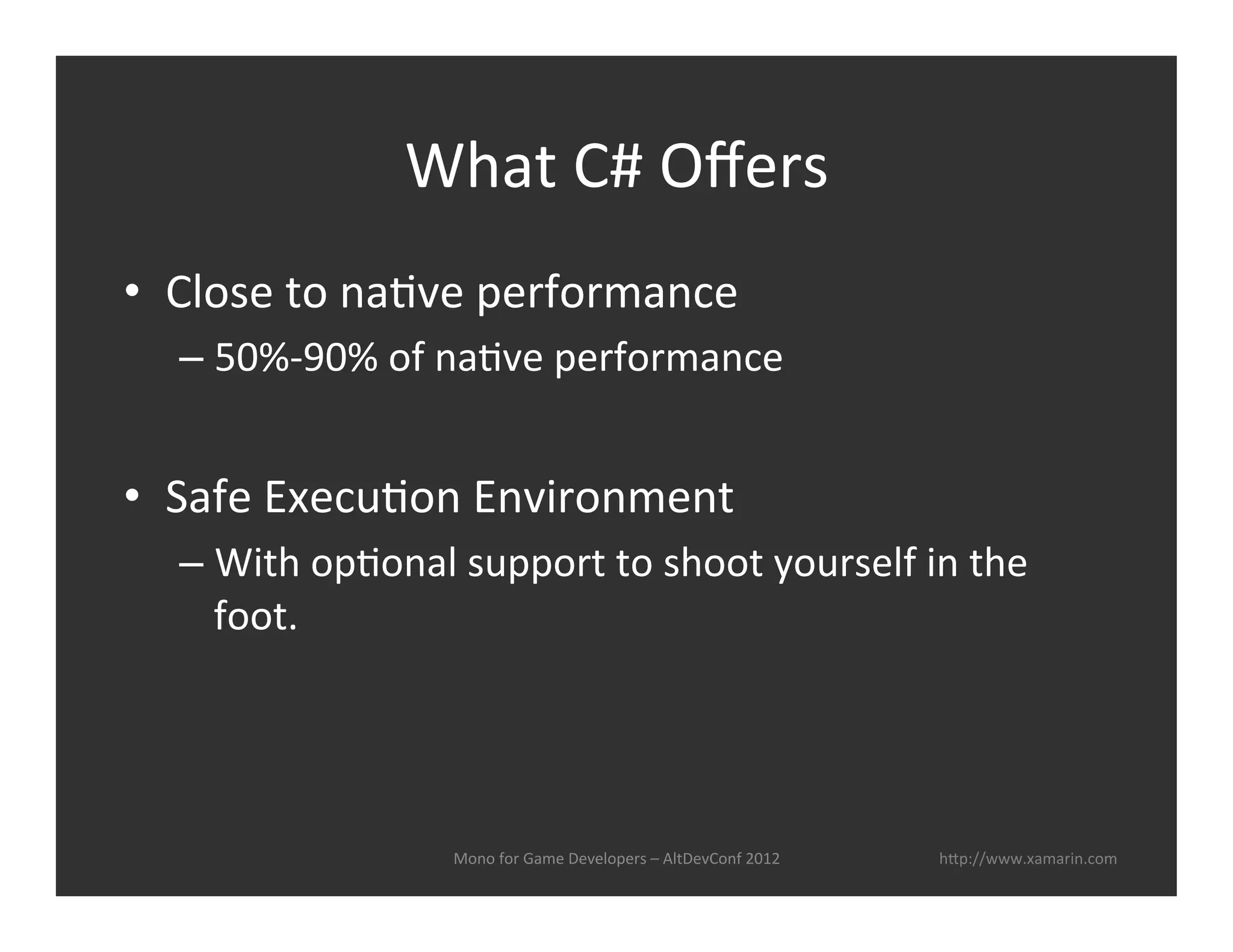 What C# Offers

• Close to native performance
– 50%-90% of native performance

• Safe Execution Environment
– With optional support to shoot yourself in the foot.

Mono for Game Developers – AltDevConf 2012

http://www.xamarin.com